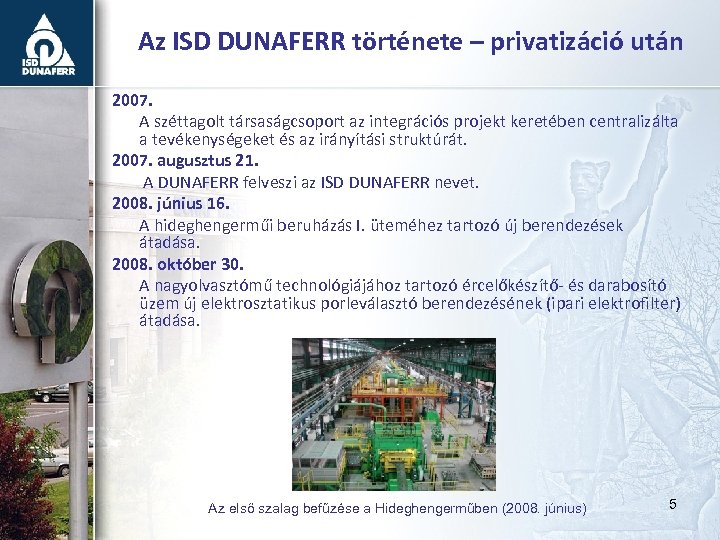 ISD DUNAFERR

Az ISD DUNAFERR története – privatizáció után

2007.

A széttagolt társaságcsoport az integrációs projekt keretében centralizálta a tevékenységeket és az irányítási struktúrát.

2007. augusztus 21.

A DUNAFERR felveszi az ISD DUNAFERR nevet.

2008. június 16.

A hideghengerműi beruházás I. üteméhez tartozó új berendezések átadása.

2008. október 30.

A nagyolvasztómű technológiájához tartozó ércelőkészítő- és darabosító üzem új elektrosztatikus porleválasztó berendezésének (ipari elektrofilter) átadása.

Az első szalag befűzése a Hideghengerműben (2008. június)

5